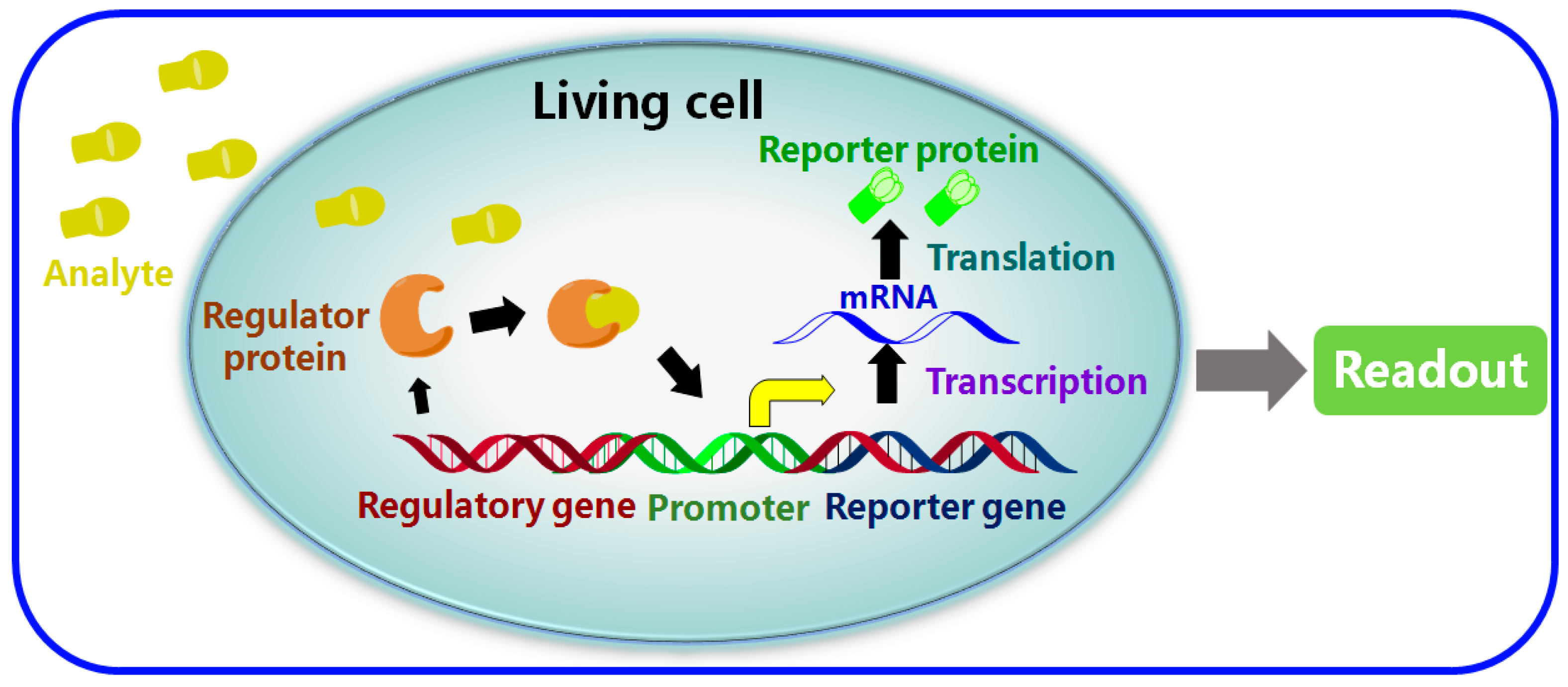 Living cell

Reporter protein

Analyte

Translation

mRNA

Regulator protein

Transcription

Readout

Regulatory gene Promoter Reporter gene